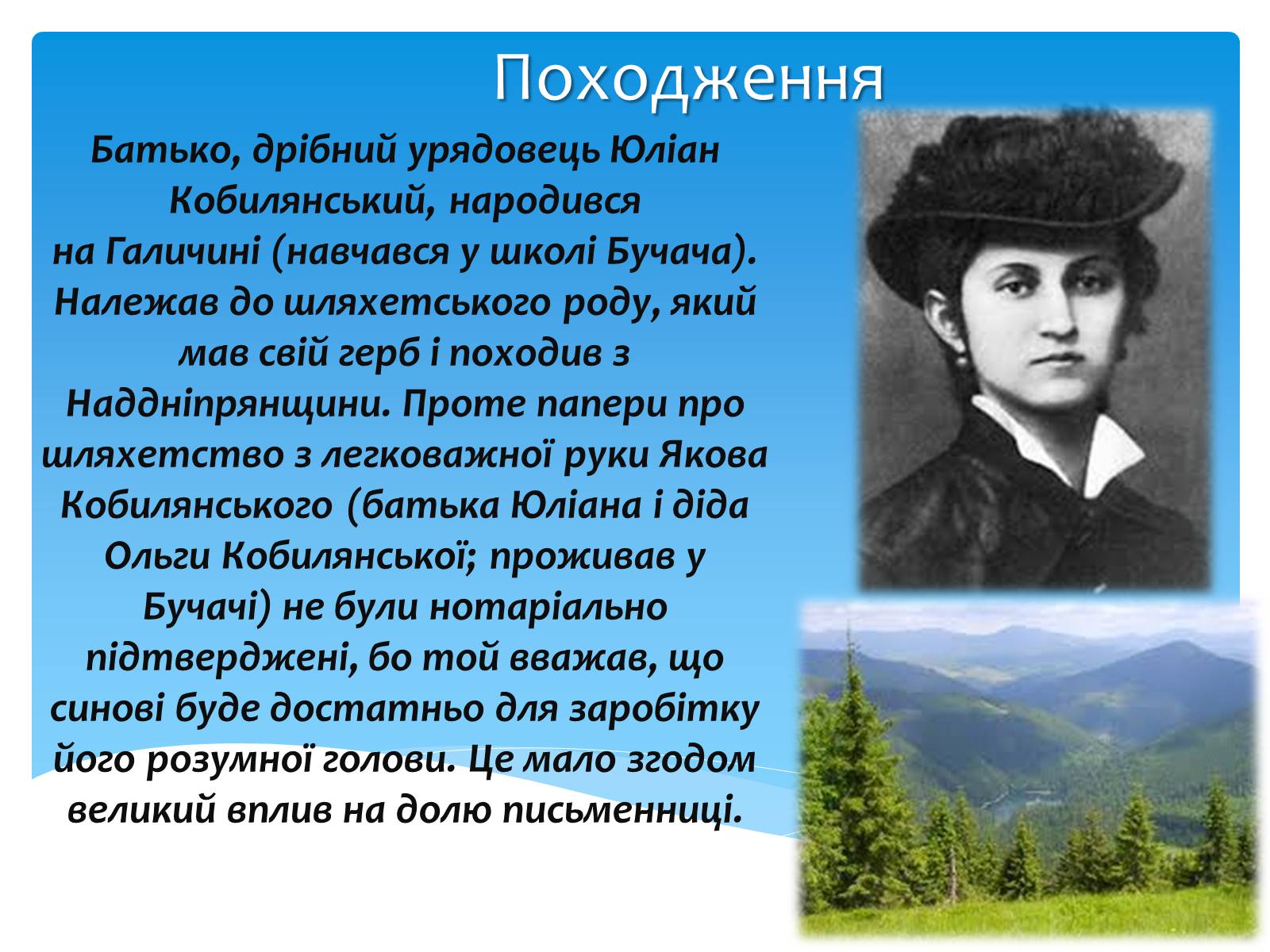 Походження

Батько, дрібний урядовець Юліан Кобилянський, народився на Галичині (навчався у школі Бучача). Належав до шляхетського роду, який мав свій герб і походив з Наддніпрянщини. Проте папери про шляхетство з легковажної руки Якова Кобилянського (батька Юліана і діда Ольги Кобилянської; проживав у Бучачі) не були нотаріально підтверджені, бо той вважав, що синові буде достатньо для заробітку його розумної голови. Це мало згодом великий вплив на долю письменниці.